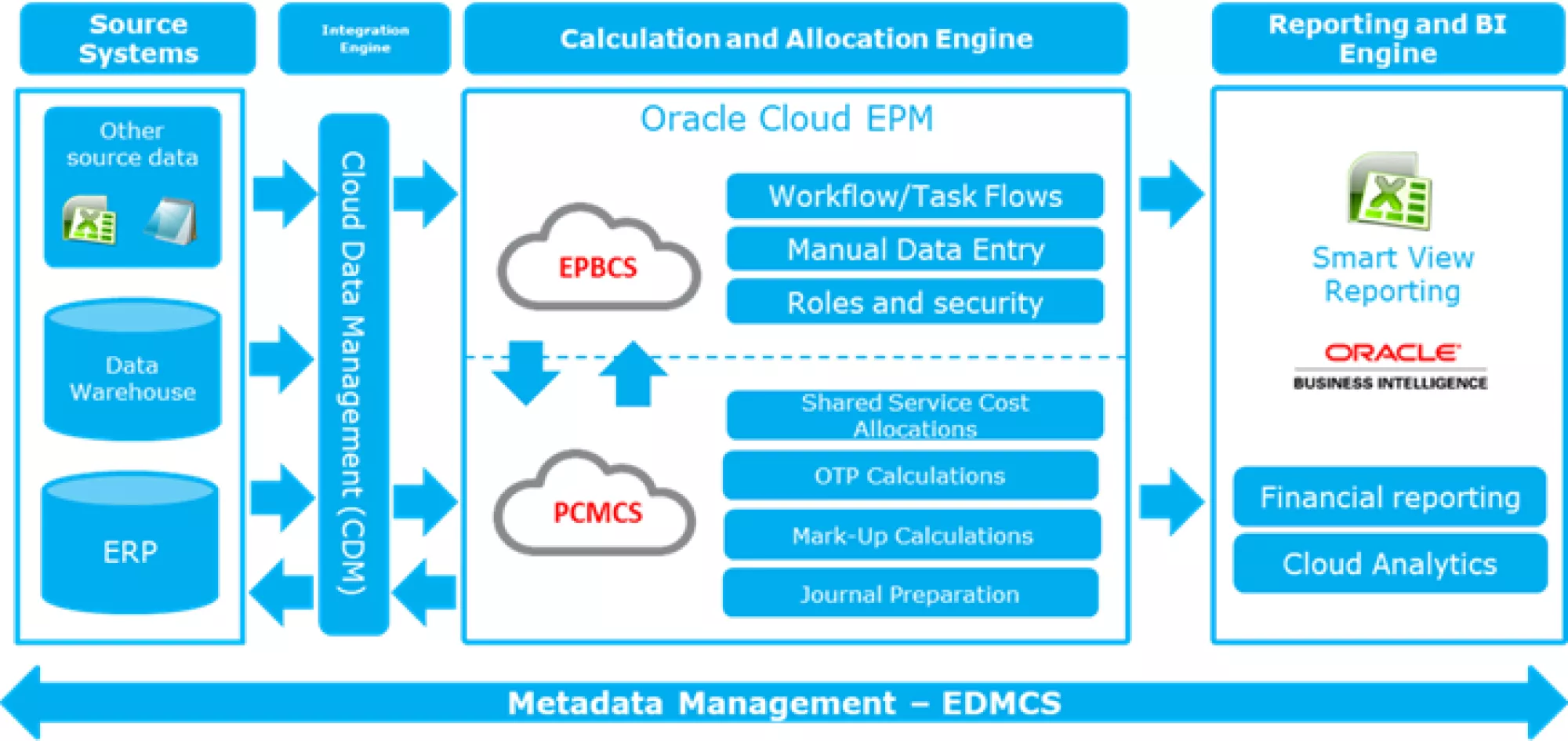 Source Systems

Integration Engine

Calculation and Allocation Engine

Reporting and BI Engine

Other source data

Data Warehouse

ERP

Cloud Data Management (CDM)

Oracle Cloud EPM

EPBCS

Workflow/Task Flows

Manual Data Entry

Roles and security

PCMCS

Shared Service Cost Allocations

OTP Calculations

Mark-Up Calculations

Journal Preparation

Smart View Reporting

ORACLE
BUSINESS INTELLIGENCE

Financial reporting

Cloud Analytics

Metadata Management – EDMCS